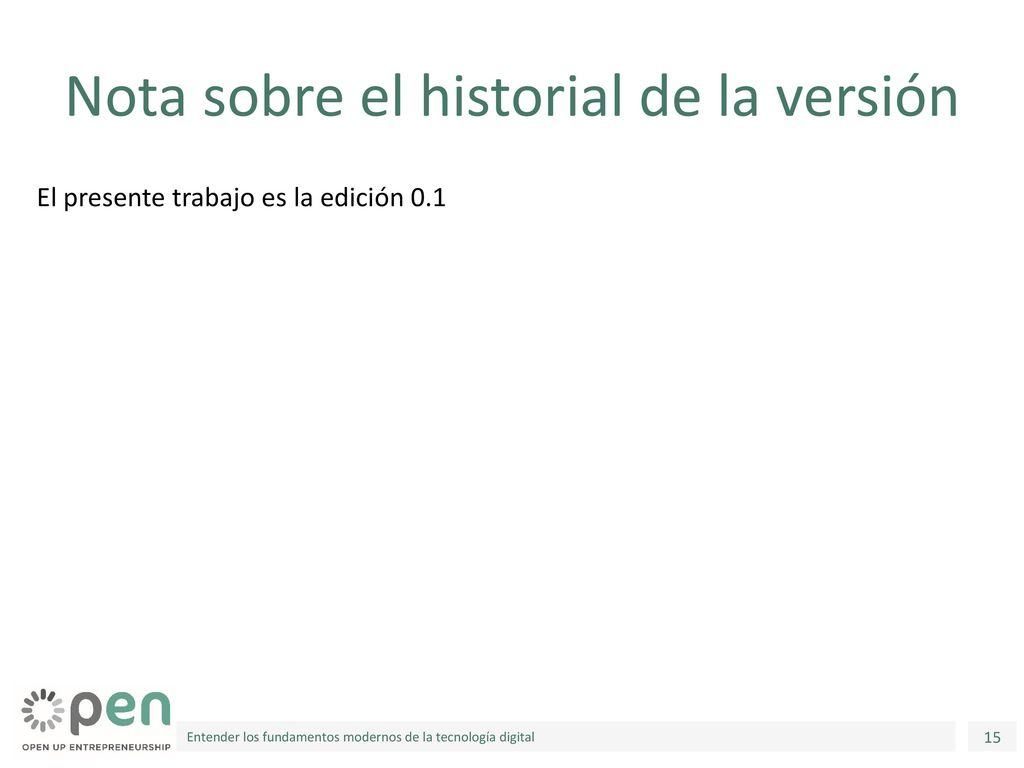 Nota sobre el historial de la versión

El presente trabajo es la edición 0.1

pen
OPEN UP ENTREPRENEURSHIP

Entender los fundamentos modernos de la tecnología digital

15